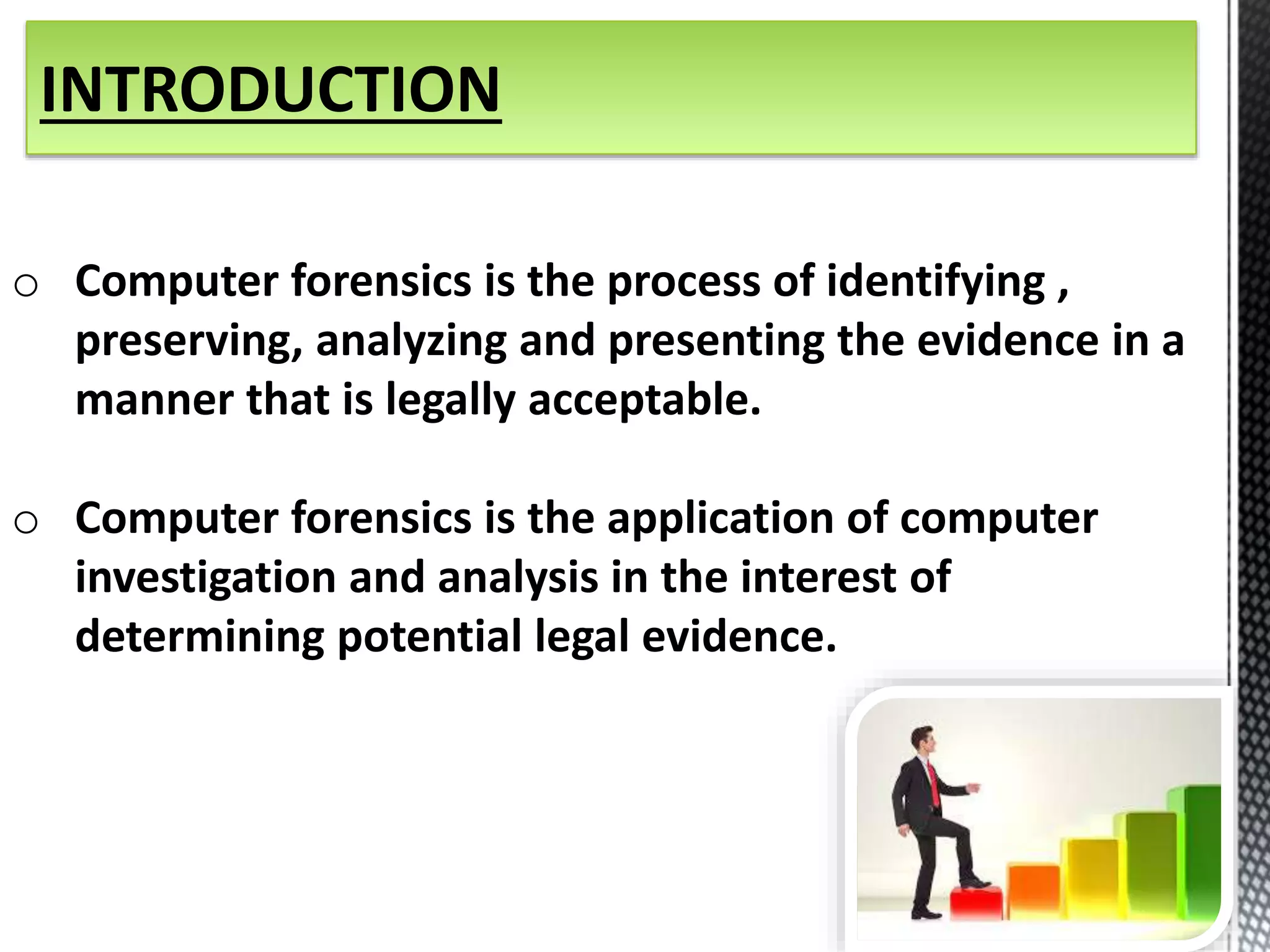 INTRODUCTION

o Computer forensics is the process of identifying , preserving, analyzing and presenting the evidence in a manner that is legally acceptable.

o Computer forensics is the application of computer investigation and analysis in the interest of determining potential legal evidence.